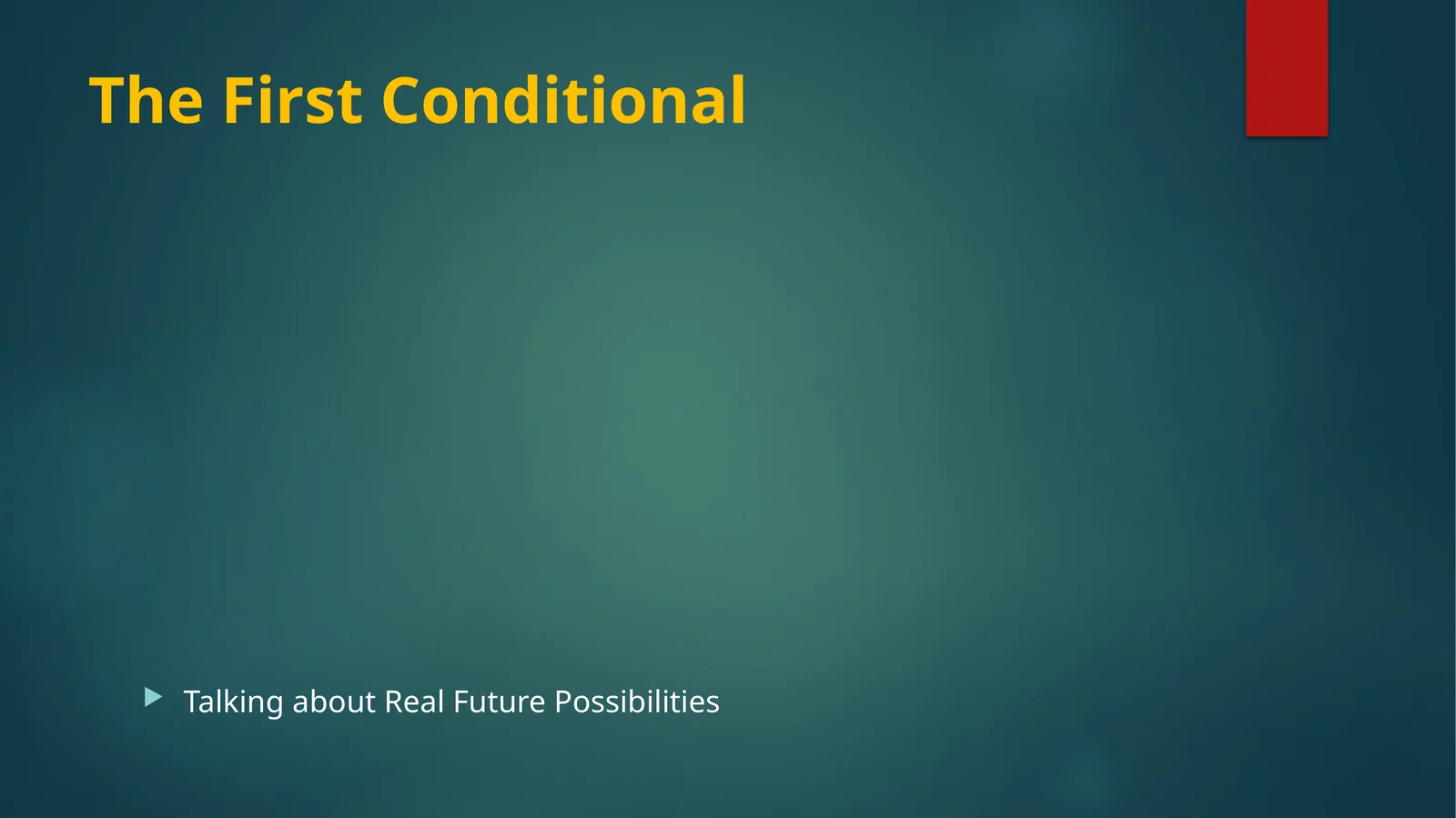 The First Conditional

Talking about Real Future Possibilities